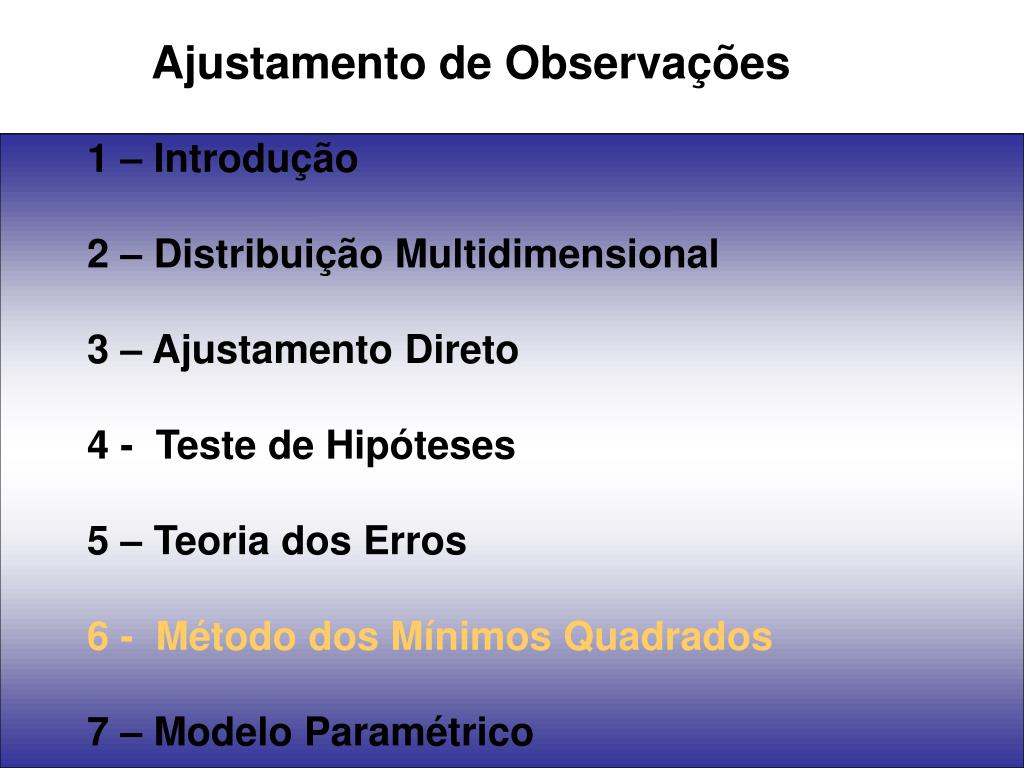 Ajustamento de Observações

1 – Introdução

2 – Distribuição Multidimensional

3 – Ajustamento Direto

4 - Teste de Hipóteses

5 – Teoria dos Erros

6 - Método dos Mínimos Quadrados

7 – Modelo Paramétrico